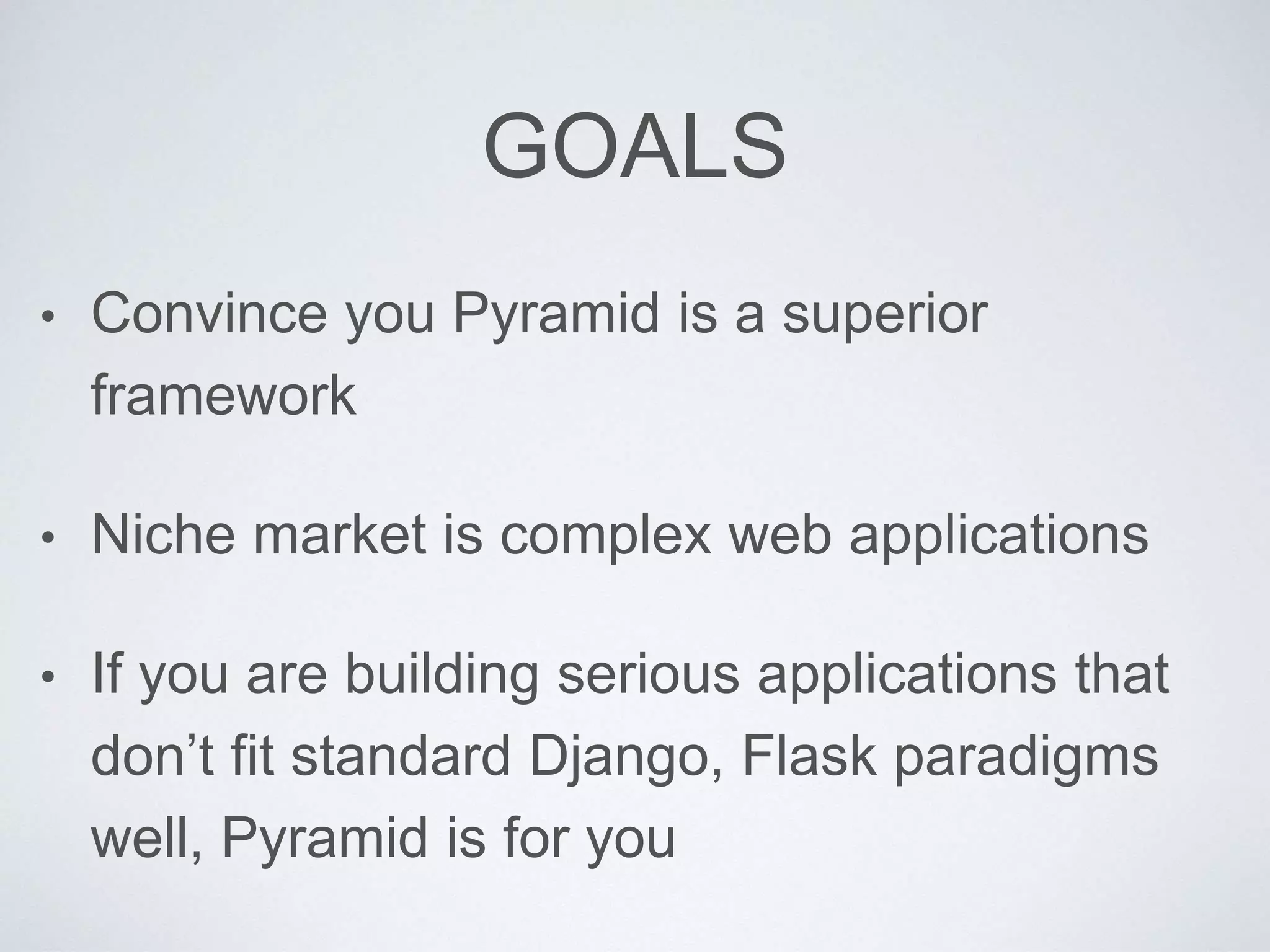 GOALS

• Convince you Pyramid is a superior framework

• Niche market is complex web applications

• If you are building serious applications that don’t fit standard Django, Flask paradigms well, Pyramid is for you